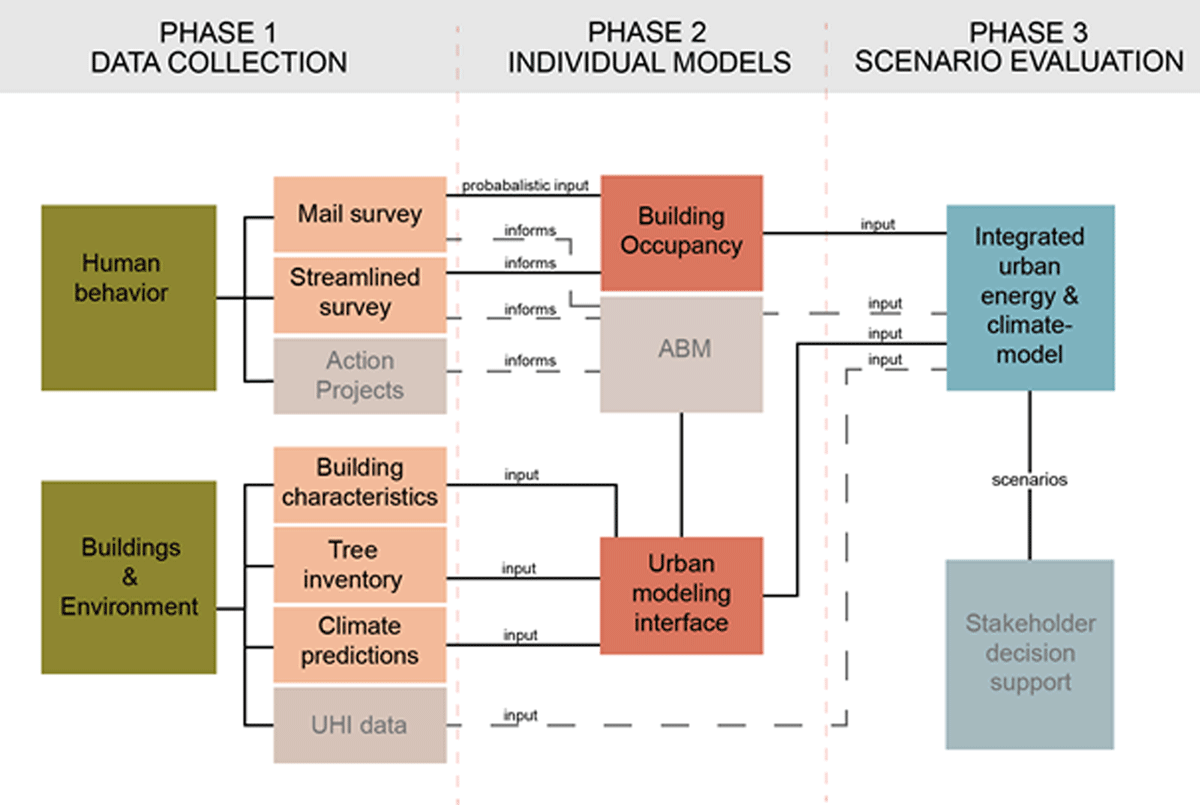 PHASE 1
DATA COLLECTION

PHASE 2
INDIVIDUAL MODELS

PHASE 3
SCENARIO EVALUATION

Human behavior

Mail survey

Streamlined survey

Action Projects

probabalistic input

informs

informs

informs

informs

Building Occupancy

ABM

input

input

input

input

Integrated urban energy & climate-model

Buildings & Environment

Building characteristics

Tree inventory

Climate predictions

UHI data

input

input

input

input

Urban modeling interface

scenarios

Stakeholder decision support